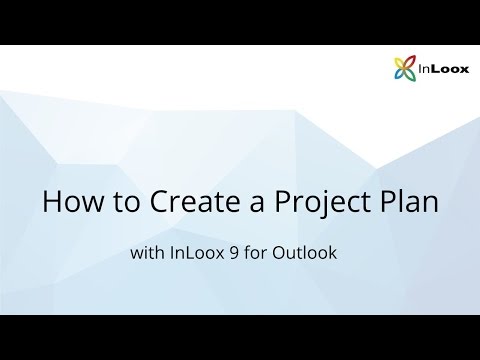 InLoox

How to Create a Project Plan

with InLoox 9 for Outlook